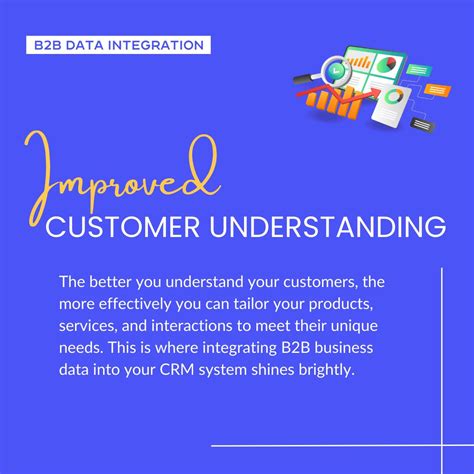 B2B DATA INTEGRATION

Improved
CUSTOMER UNDERSTANDING

The better you understand your customers, the more effectively you can tailor your products, services, and interactions to meet their unique needs. This is where integrating B2B business data into your CRM system shines brightly.